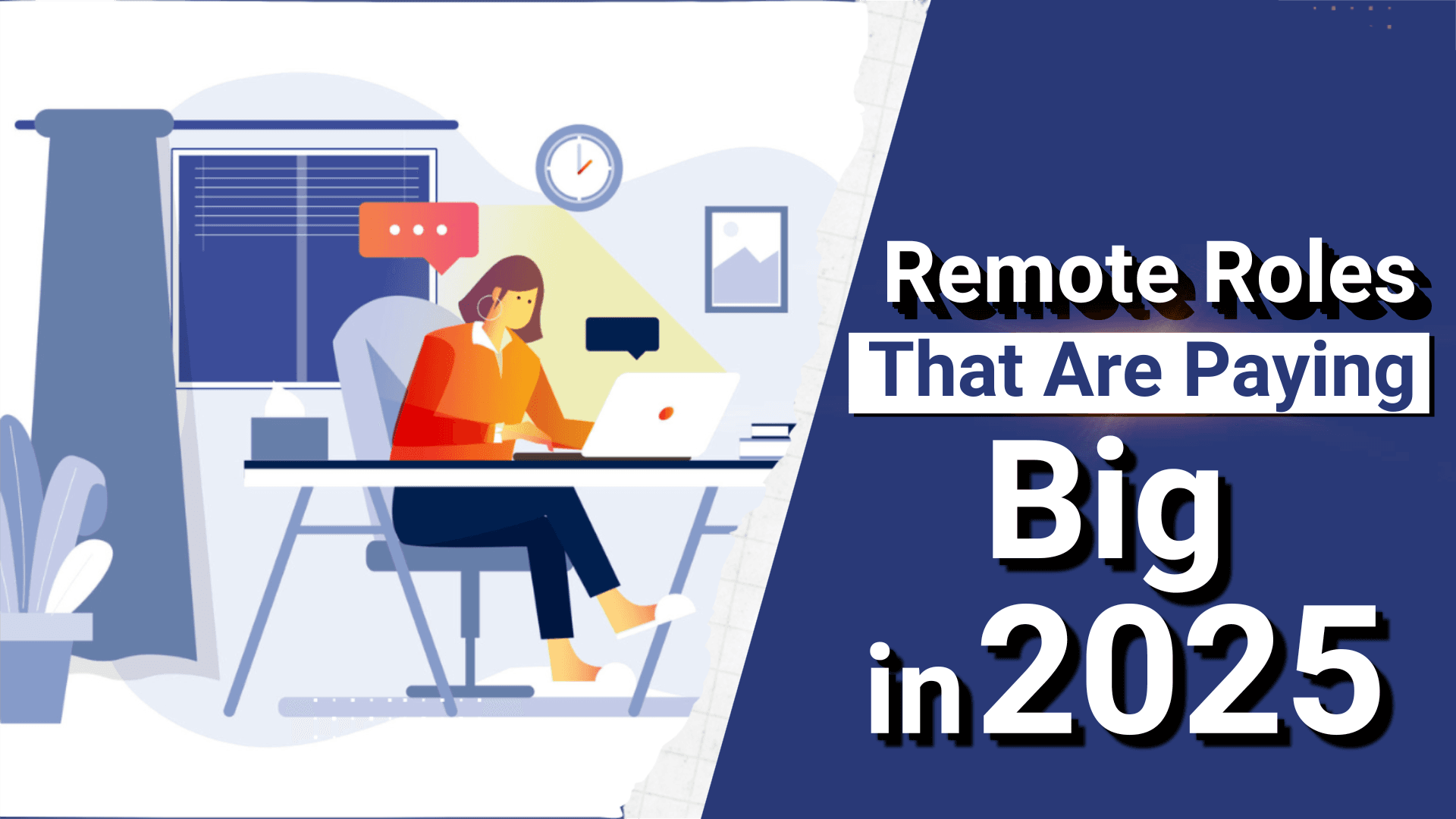 Remote Roles
That Are Paying
Big
in 2025